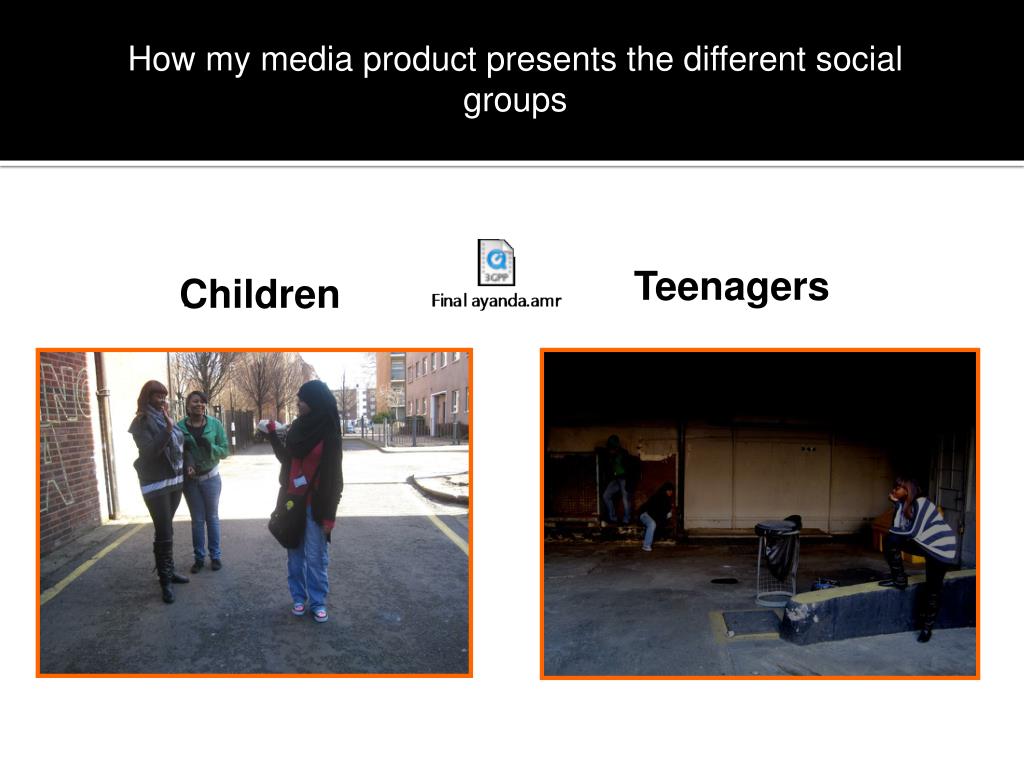 How my media product presents the different social groups

Children

3GPP
Final ayanda.amr

Teenagers